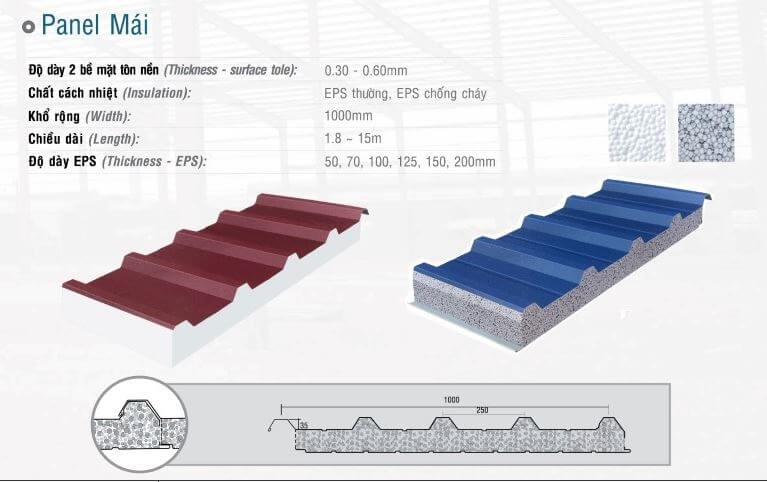 Panel Mái

| | |
|---|---|
| Độ dày 2 bề mặt tôn nền (Thickness - surface tole): | 0.30 - 0.60mm |
| Chất cách nhiệt (Insulation): | EPS thường, EPS chống cháy |
| Khổ rộng (Width): | 1000mm |
| Chiều dài (Length): | 1.8 ~ 15m |
| Độ dày EPS (Thickness - EPS): | 50, 70, 100, 125, 150, 200mm |

1000
250
35